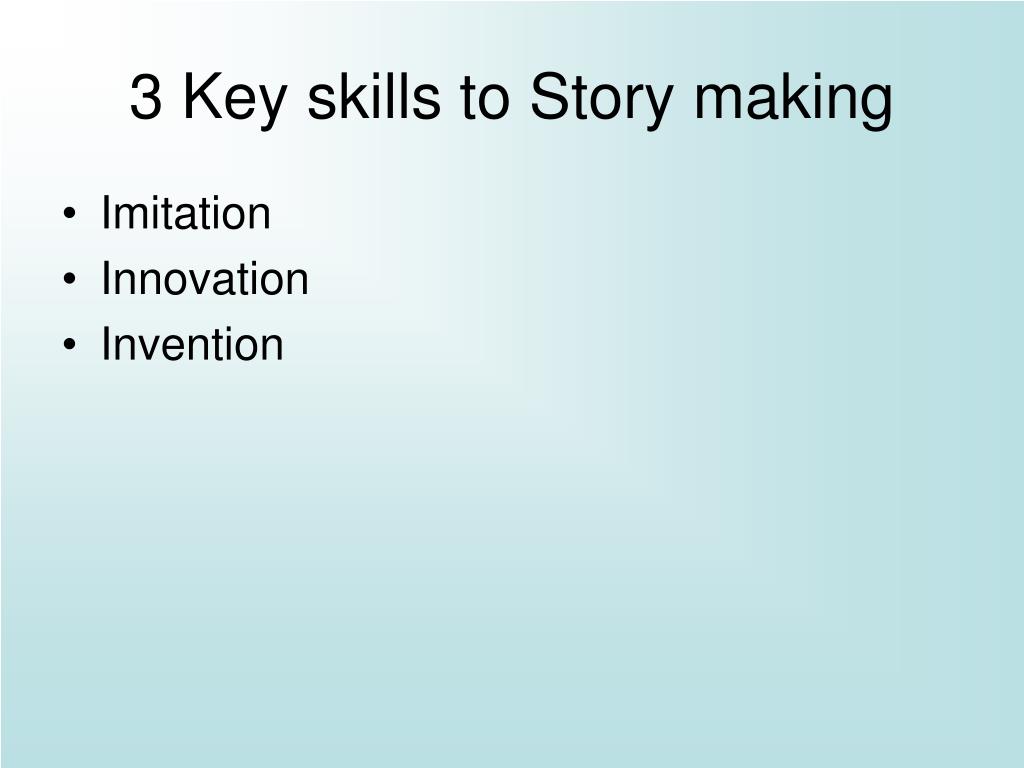 3 Key skills to Story making

• Imitation
• Innovation
• Invention